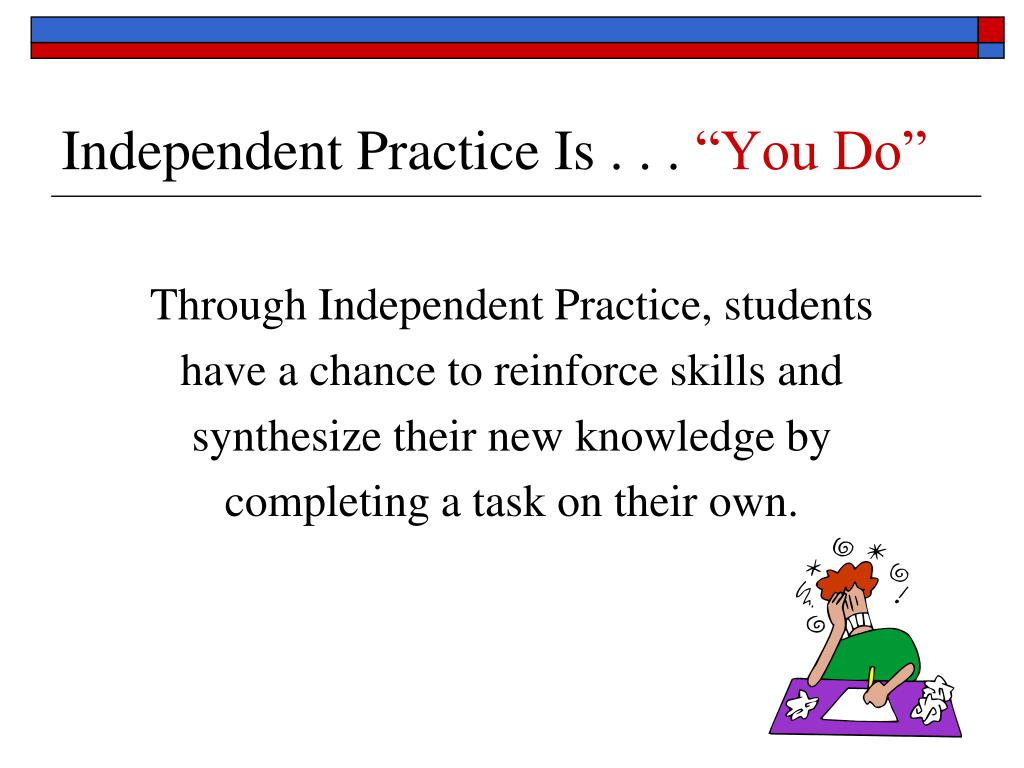 Independent Practice Is . . . “You Do”

Through Independent Practice, students have a chance to reinforce skills and synthesize their new knowledge by completing a task on their own.